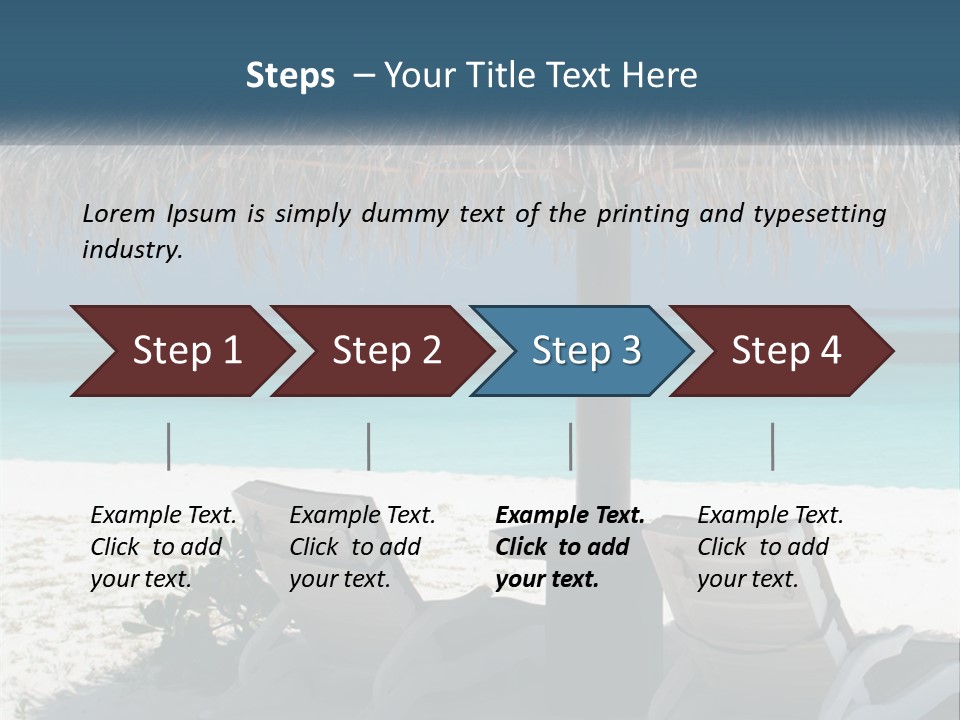 Steps – Your Title Text Here

Lorem Ipsum is simply dummy text of the printing and typesetting industry.

Step 1

Step 2

Step 3

Step 4

Example Text. Click to add your text.

Example Text. Click to add your text.

Example Text. Click to add your text.

Example Text. Click to add your text.